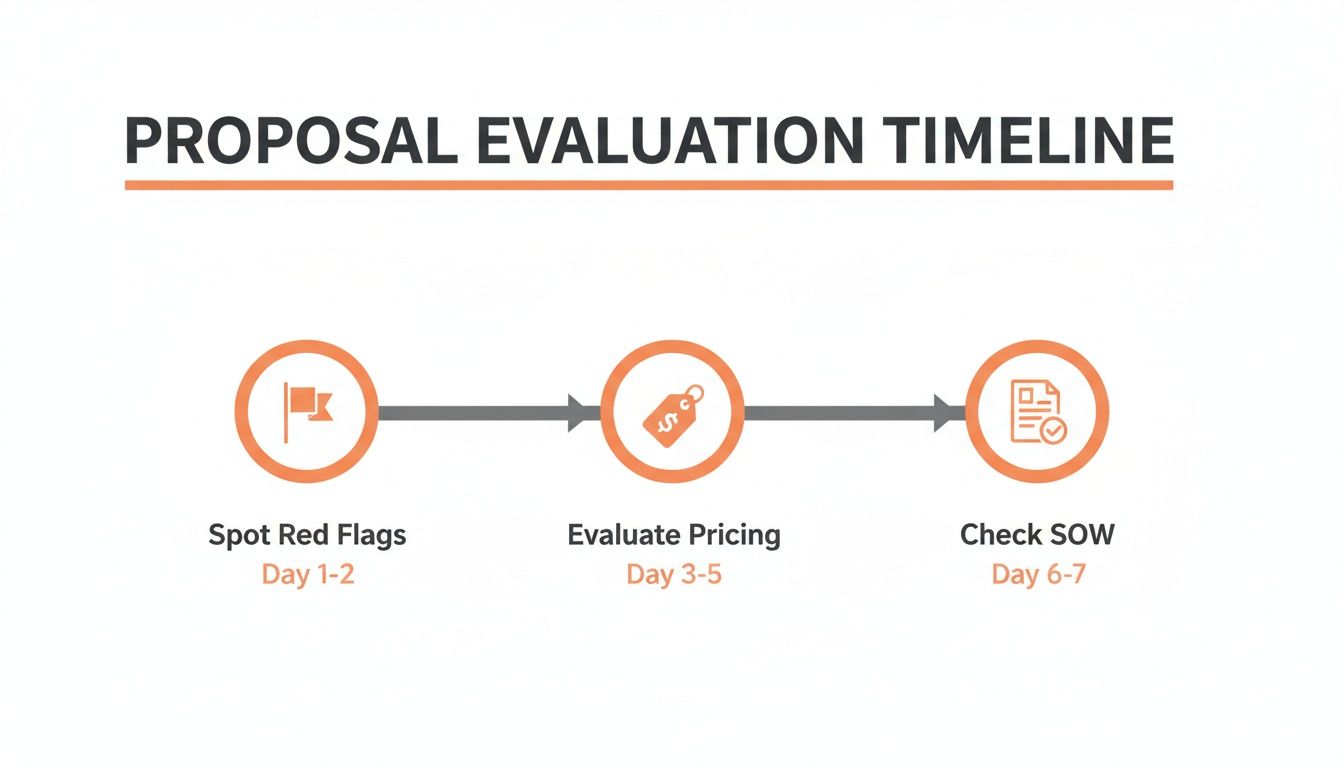 PROPOSAL EVALUATION TIMELINE

$

Spot Red Flags
Day 1-2

Evaluate Pricing
Day 3-5

Check SOW
Day 6-7